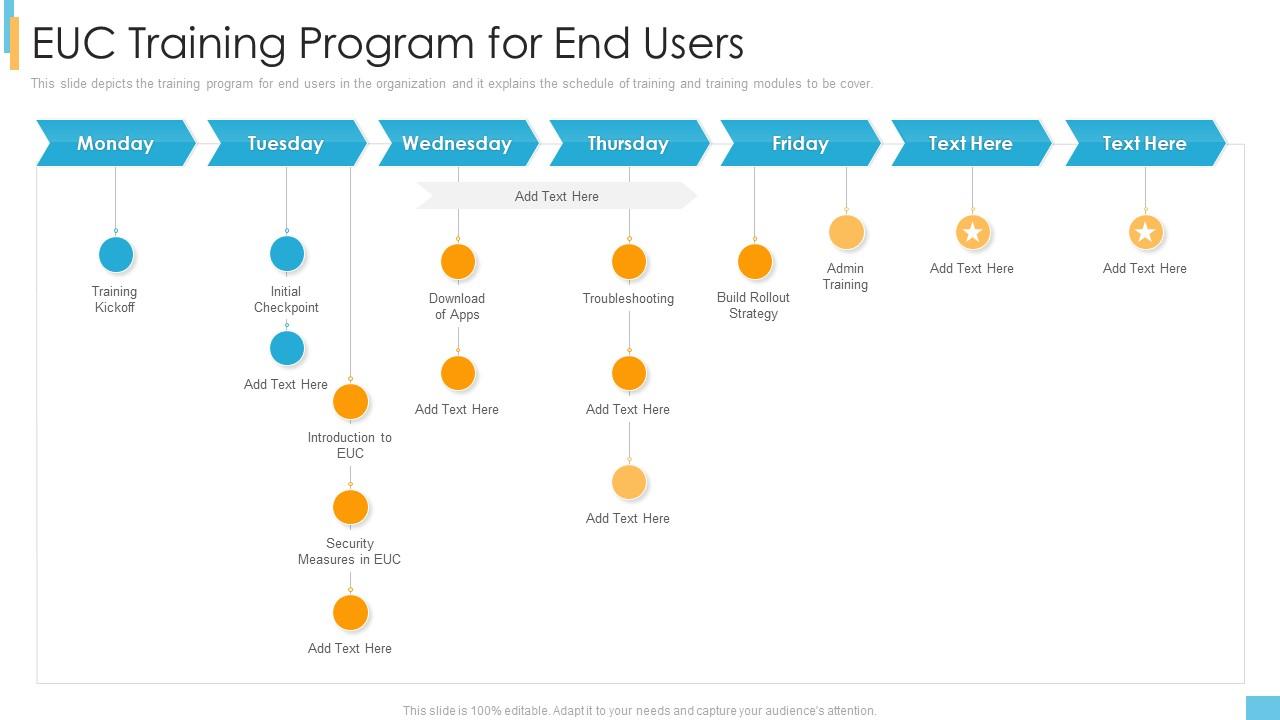 EUC Training Program for End Users

This slide depicts the training program for end users in the organization and it explains the schedule of training and training modules to be cover.

Monday

Tuesday

Wednesday

Thursday

Friday

Text Here

Text Here

Add Text Here

Training Kickoff

Initial Checkpoint

Add Text Here

Introduction to EUC

Security Measures in EUC

Add Text Here

Download of Apps

Add Text Here

Troubleshooting

Add Text Here

Add Text Here

Build Rollout Strategy

Admin Training

Add Text Here

Add Text Here

This slide is 100% editable. Adapt it to your needs and capture your audience's attention.